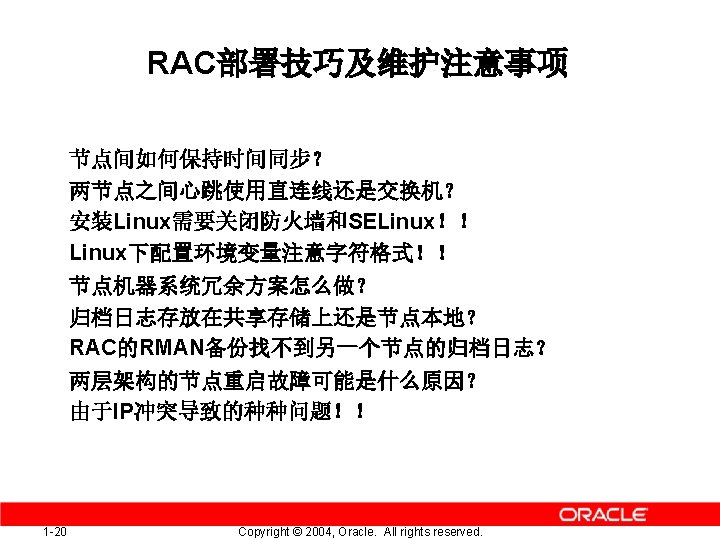 RAC部署技巧及维护注意事项

节点间如何保持时间同步？
两节点之间心跳使用直连线还是交换机？
安装Linux需要关闭防火墙和SELinux！！
Linux下配置环境变量注意字符格式！！
节点机器系统冗余方案怎么做？
归档日志存放在共享存储上还是节点本地？
RAC的RMAN备份找不到另一个节点的归档日志？
两层架构的节点重启故障可能是什么原因？
由于IP冲突导致的种种问题！！

ORACLE

1-20 Copyright © 2004, Oracle. All rights reserved.